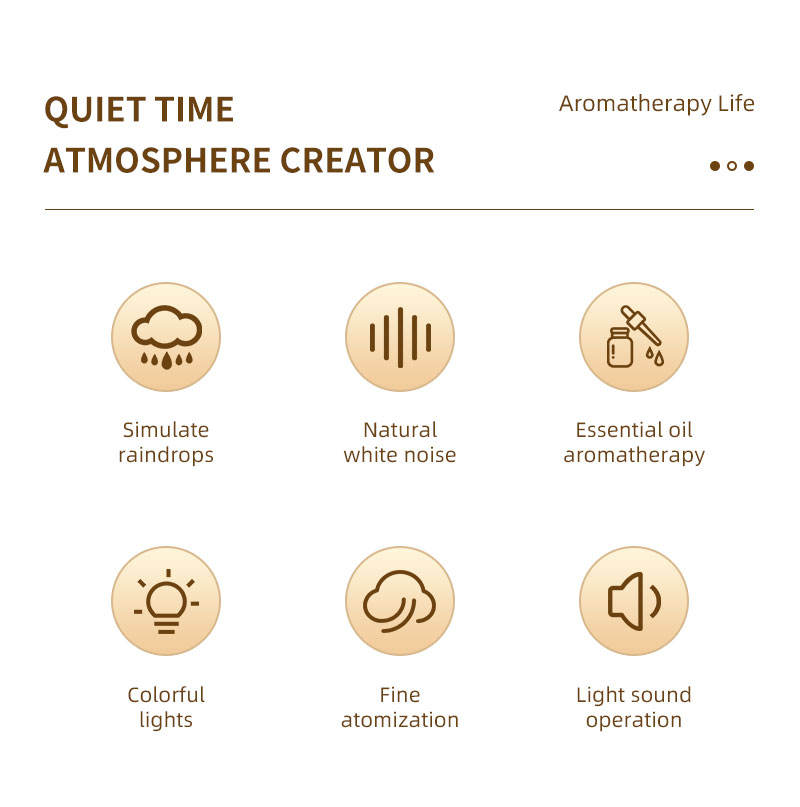 QUIET TIME
ATMOSPHERE CREATOR

Aromatherapy Life

Simulate raindrops

Natural white noise

Essential oil aromatherapy

Colorful lights

Fine atomization

Light sound operation